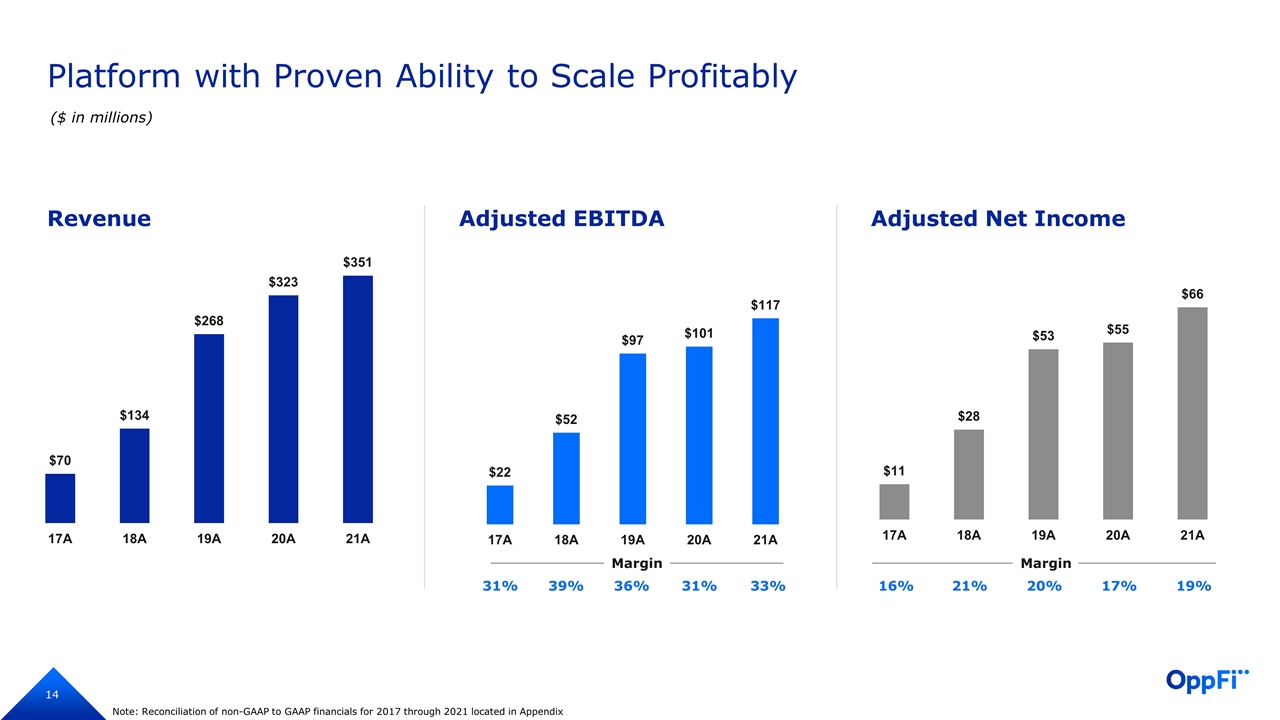 Platform with Proven Ability to Scale Profitably
($ in millions)

Revenue

$70
$134
$268
$323
$351

17A 18A 19A 20A 21A

Adjusted EBITDA

$22
$52
$97
$101
$117

17A 18A 19A 20A 21A

Margin

31% 39% 36% 31% 33%

Adjusted Net Income

$11
$28
$53
$55
$66

17A 18A 19A 20A 21A

Margin

16% 21% 20% 17% 19%

14

Note: Reconciliation of non-GAAP to GAAP financials for 2017 through 2021 located in Appendix

OppFi